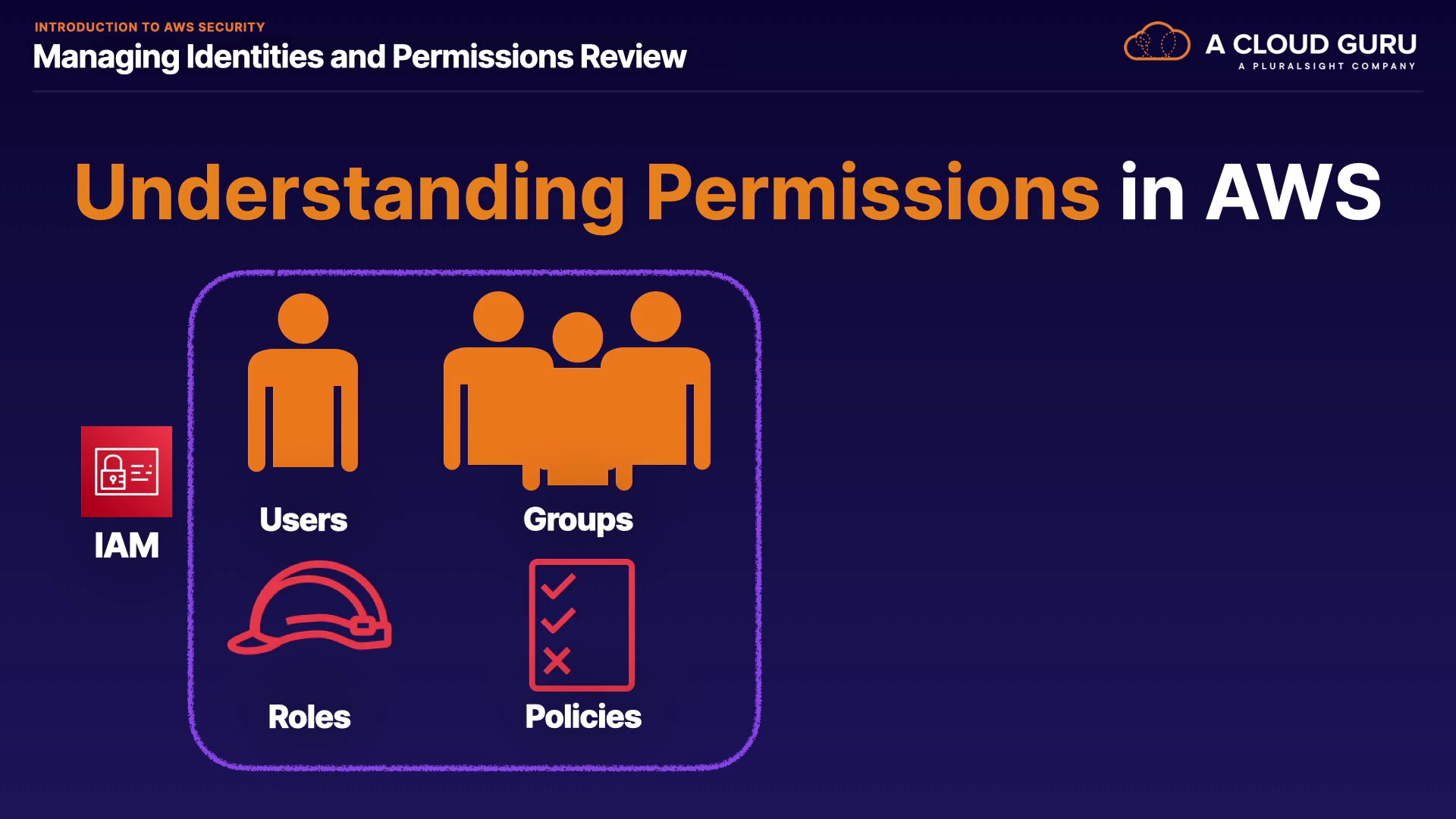 INTRODUCTION TO AWS SECURITY
Managing Identities and Permissions Review

A CLOUD GURU
A PLURALSIGHT COMPANY

Understanding Permissions in AWS

IAM

Users

Groups

Roles

Policies